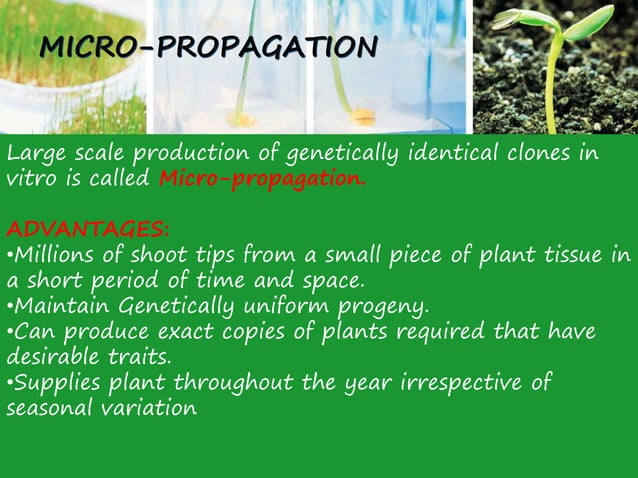 MICRO-PROPAGATION

Large scale production of genetically identical clones in vitro is called Micro-propagation.

ADVANTAGES:
•Millions of shoot tips from a small piece of plant tissue in a short period of time and space.
•Maintain Genetically uniform progeny.
•Can produce exact copies of plants required that have desirable traits.
•Supplies plant throughout the year irrespective of seasonal variation